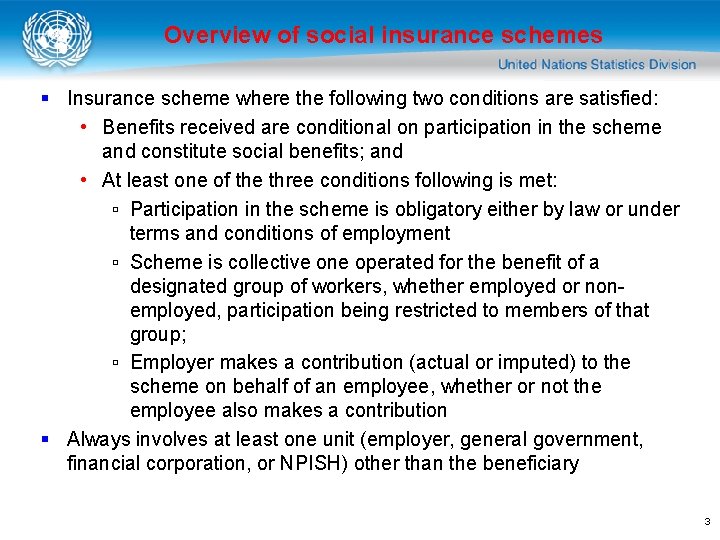 Overview of social insurance schemes

United Nations Statistics Division

▪ Insurance scheme where the following two conditions are satisfied:

• Benefits received are conditional on participation in the scheme and constitute social benefits; and

• At least one of the three conditions following is met:

▫ Participation in the scheme is obligatory either by law or under terms and conditions of employment

▫ Scheme is collective one operated for the benefit of a designated group of workers, whether employed or non-employed, participation being restricted to members of that group;

▫ Employer makes a contribution (actual or imputed) to the scheme on behalf of an employee, whether or not the employee also makes a contribution

▪ Always involves at least one unit (employer, general government, financial corporation, or NPISH) other than the beneficiary

3